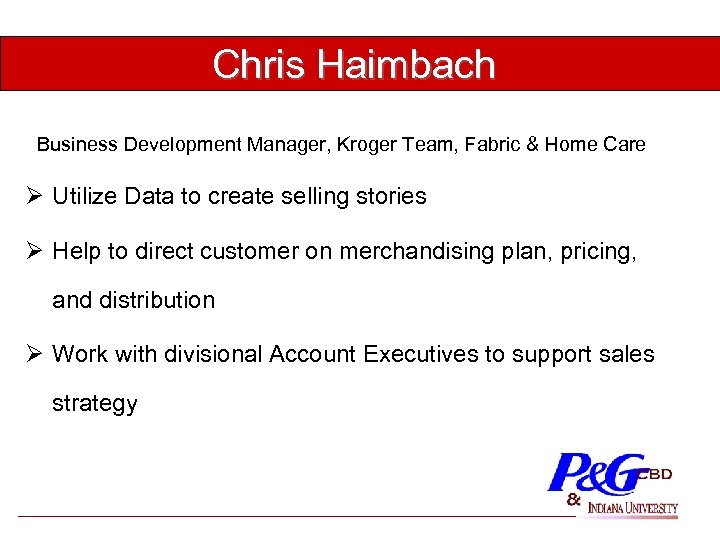 Chris Haimbach

Business Development Manager, Kroger Team, Fabric & Home Care

➢ Utilize Data to create selling stories

➢ Help to direct customer on merchandising plan, pricing, and distribution

➢ Work with divisional Account Executives to support sales strategy

P&G CBD
& INDIANA UNIVERSITY